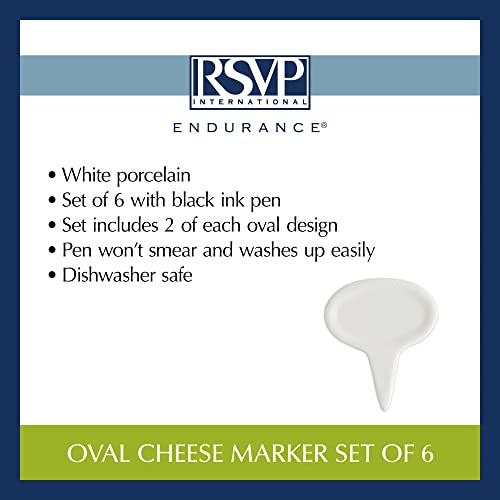 RSVP
INTERNATIONAL

ENDURANCE®

• White porcelain
• Set of 6 with black ink pen
• Set includes 2 of each oval design
• Pen won't smear and washes up easily
• Dishwasher safe

OVAL CHEESE MARKER SET OF 6